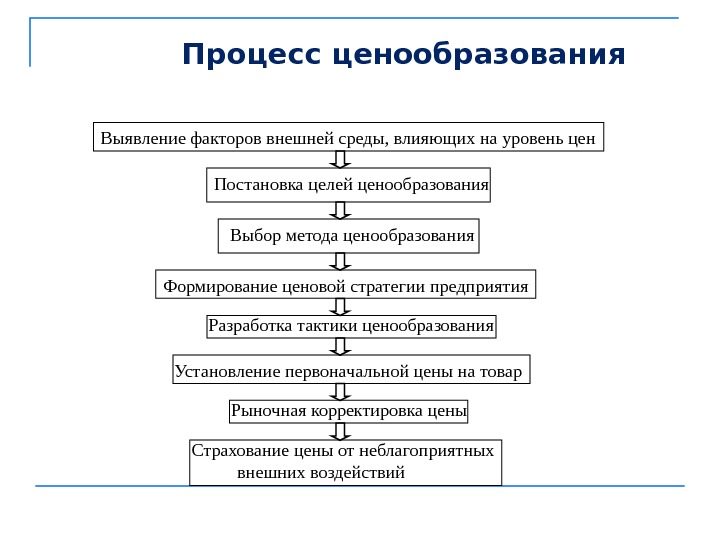 Процесс ценообразования

Выявление факторов внешней среды, влияющих на уровень цен

Постановка целей ценообразования

Выбор метода ценообразования

Формирование ценовой стратегии предприятия

Разработка тактики ценообразования

Установление первоначальной цены на товар

Рыночная корректировка цены

Страхование цены от неблагоприятных внешних воздействий